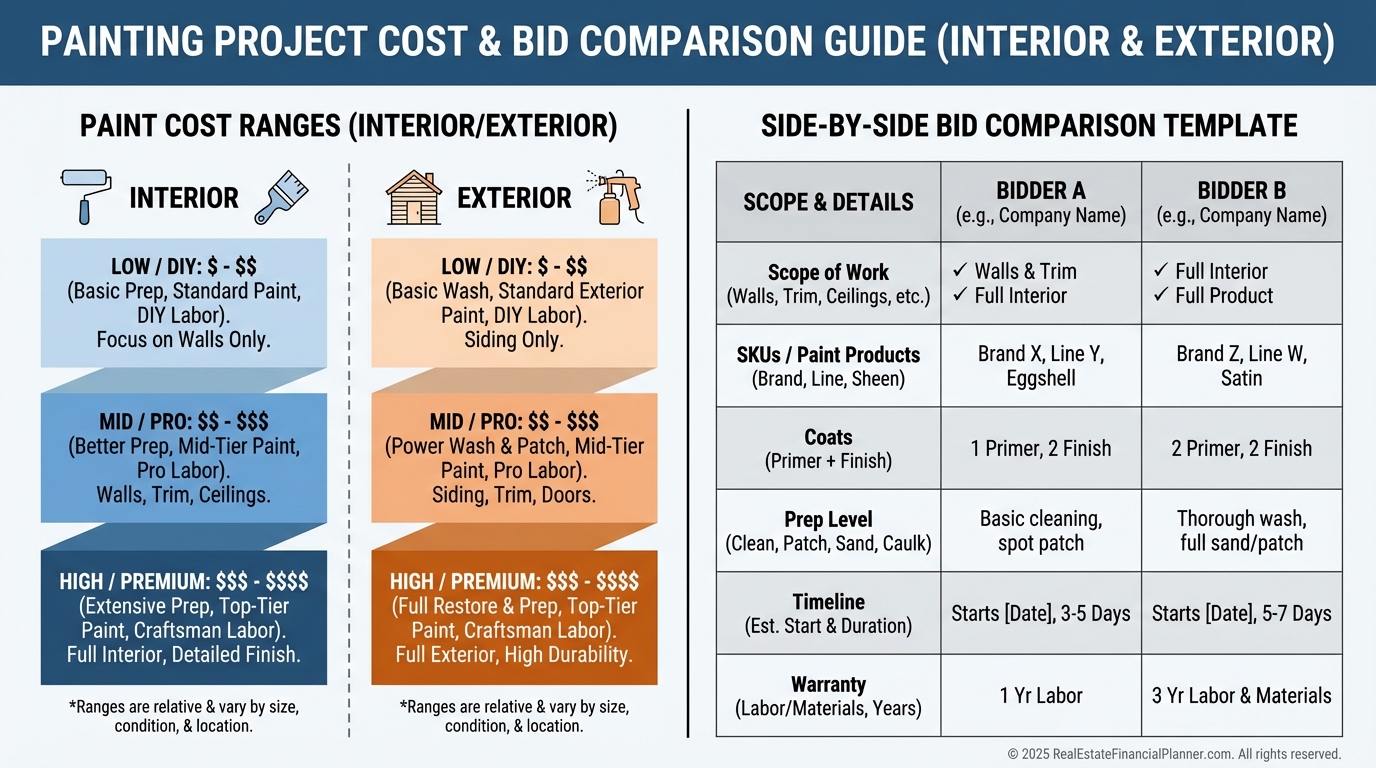 PAINTING PROJECT COST & BID COMPARISON GUIDE (INTERIOR & EXTERIOR)

PAINT COST RANGES (INTERIOR/EXTERIOR)

INTERIOR

LOW / DIY: \$ - \$\$
(Basic Prep, Standard Paint, DIY Labor).
Focus on Walls Only.

MID / PRO: \$\$ - \$\$\$
(Better Prep, Mid-Tier Paint, Pro Labor).
Walls, Trim, Ceilings.

HIGH / PREMIUM: \$\$\$ - \$\$\$\$
(Extensive Prep, Top-Tier Paint, Craftsman Labor).
Full Interior, Detailed Finish.

*Ranges are relative & vary by size, condition, & location.

EXTERIOR

LOW / DIY: \$ - \$\$
(Basic Wash, Standard Exterior Paint, DIY Labor).
Siding Only.

MID / PRO: \$\$ - \$\$\$
(Power Wash & Patch, Mid-Tier Paint, Pro Labor).
Siding, Trim, Doors.

HIGH / PREMIUM: \$\$\$ - \$\$\$\$
(Full Restore & Prep, Top-Tier Paint, Craftsman Labor).
Full Exterior, High Durability.

*Ranges are relative & vary by size, condition, & location.

SIDE-BY-SIDE BID COMPARISON TEMPLATE

| SCOPE & DETAILS | BIDDER A (e.g., Company Name) | BIDDER B (e.g., Company Name) |
|---|---|---|
| Scope of Work (Walls, Trim, Ceilings, etc.) | ✓ Walls & Trim ✓ Full Interior | ✓ Full Interior ✓ Full Product |
| SKUs / Paint Products (Brand, Line, Sheen) | Brand X, Line Y, Eggshell | Brand Z, Line W, Satin |
| Coats (Primer + Finish) | 1 Primer, 2 Finish | 2 Primer, 2 Finish |
| Prep Level (Clean, Patch, Sand, Caulk) | Basic cleaning, spot patch | Thorough wash, full sand/patch |
| Timeline (Est. Start & Duration) | Starts [Date], 3-5 Days | Starts [Date], 5-7 Days |
| Warranty (Labor/Materials, Years) | 1 Yr Labor | 3 Yr Labor & Materials |

© 2025 RealEstateFinancialPlanner.com. All rights reserved.